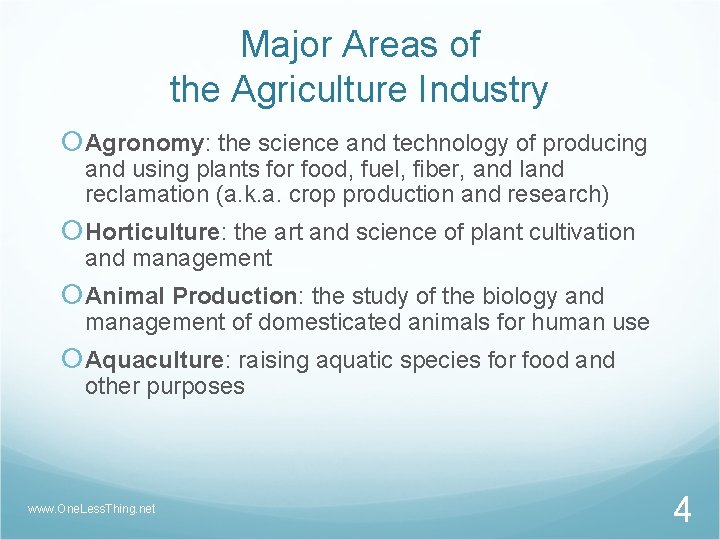 Major Areas of
the Agriculture Industry

Agronomy: the science and technology of producing and using plants for food, fuel, fiber, and land reclamation (a.k.a. crop production and research)

Horticulture: the art and science of plant cultivation and management

Animal Production: the study of the biology and management of domesticated animals for human use

Aquaculture: raising aquatic species for food and other purposes

www.OneLessThing.net

4